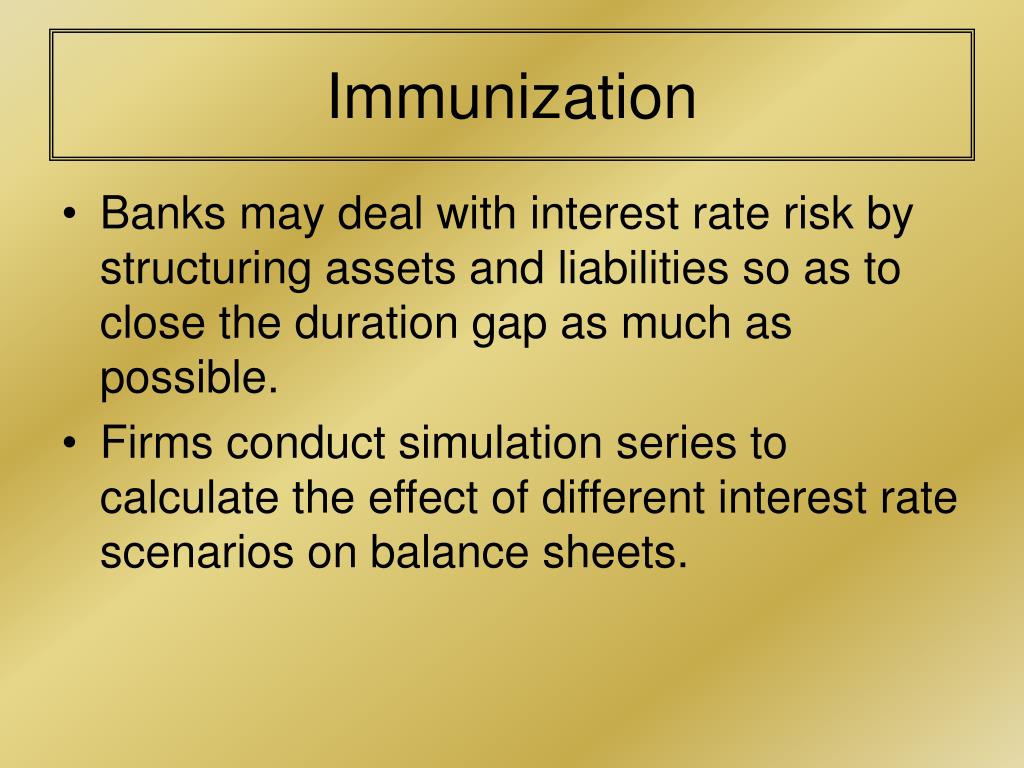 Immunization

• Banks may deal with interest rate risk by structuring assets and liabilities so as to close the duration gap as much as possible.
• Firms conduct simulation series to calculate the effect of different interest rate scenarios on balance sheets.